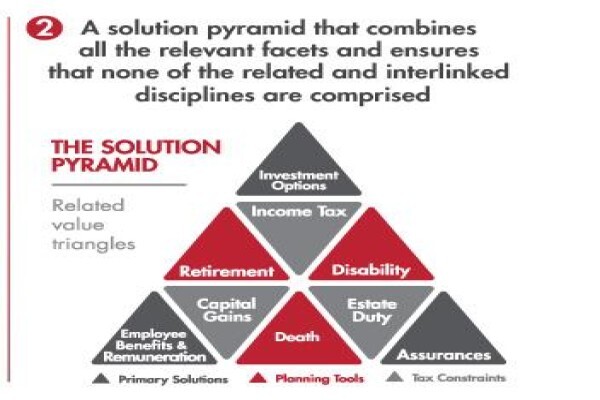 2 A solution pyramid that combines all the relevant facets and ensures that none of the related and interlinked disciplines are comprised

THE SOLUTION PYRAMID

Related value triangles

Investment Options

Income Tax

Retirement

Disability

Capital Gains

Estate Duty

Employee Benefits & Remuneration

Death

Assurances

Primary Solutions

Planning Tools

Tax Constraints